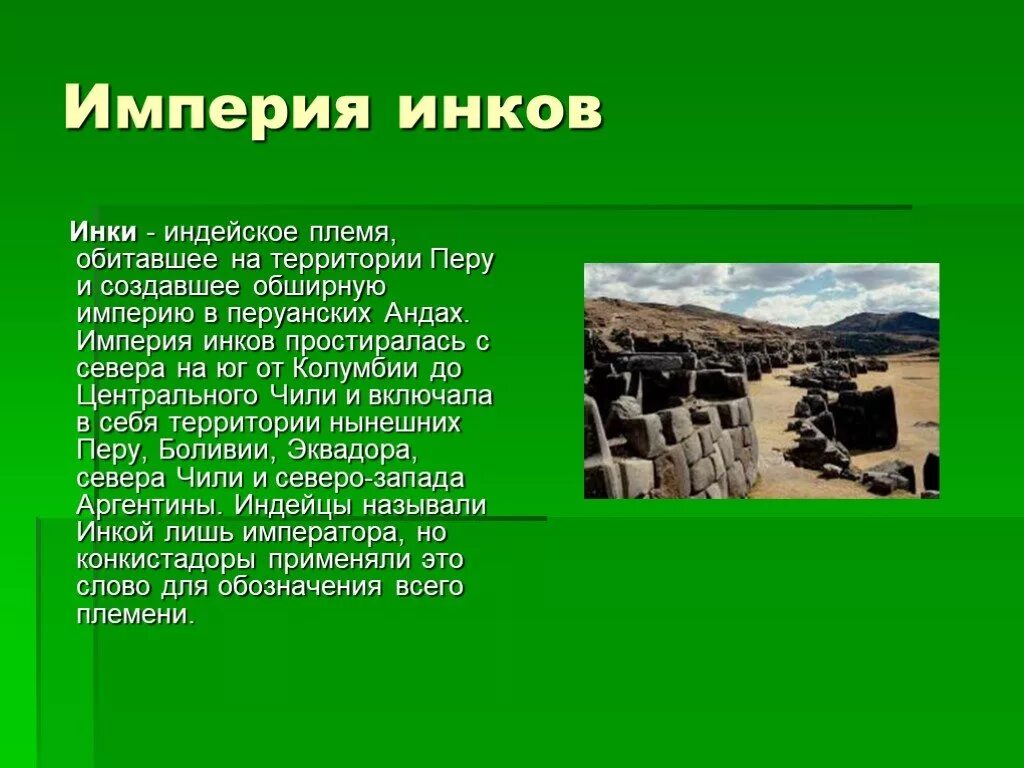 Империя инков

Инки - индейское племя, обитавшее на территории Перу и создавшее обширную империю в перуанских Андах. Империя инков простиралась с севера на юг от Колумбии до Центрального Чили и включала в себя территории нынешних Перу, Боливии, Эквадора, севера Чили и северо-запада Аргентины. Индейцы называли Инкой лишь императора, но конкистадоры применяли это слово для обозначения всего племени.